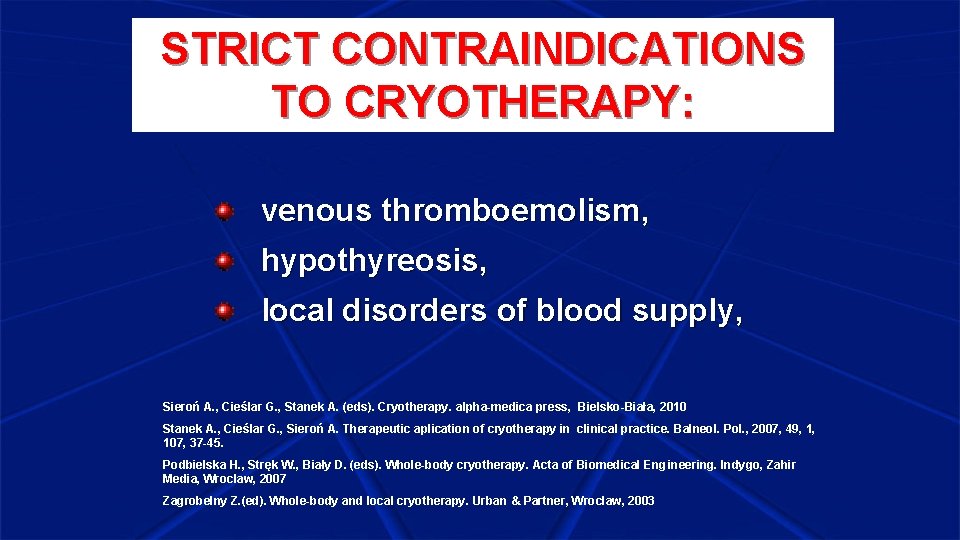 STRICT CONTRAINDICATIONS TO CRYOTHERAPY:

venous thromboemolism,

hypothyreosis,

local disorders of blood supply,

Sieroń A., Cieślar G., Stanek A. (eds). Cryotherapy. alpha-medica press, Bielsko-Biała, 2010

Stanek A., Cieślar G., Sieroń A. Therapeutic aplication of cryotherapy in clinical practice. Balneol. Pol., 2007, 49, 1, 107, 37-45.

Podbielska H., Stręk W., Biały D. (eds). Whole-body cryotherapy. Acta of Biomedical Engineering. Indygo, Zahir Media, Wroclaw, 2007

Zagrobelny Z.(ed). Whole-body and local cryotherapy. Urban & Partner, Wroclaw, 2003